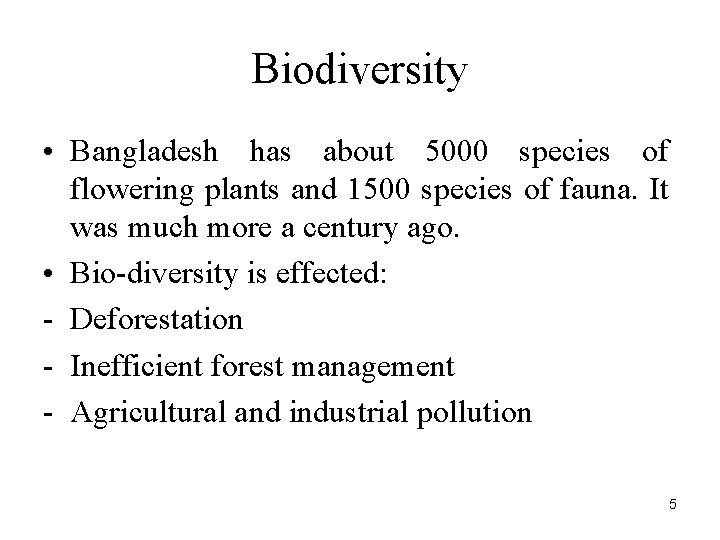 Biodiversity

• Bangladesh has about 5000 species of flowering plants and 1500 species of fauna. It was much more a century ago.

• Bio-diversity is effected:

- Deforestation

- Inefficient forest management

- Agricultural and industrial pollution

5